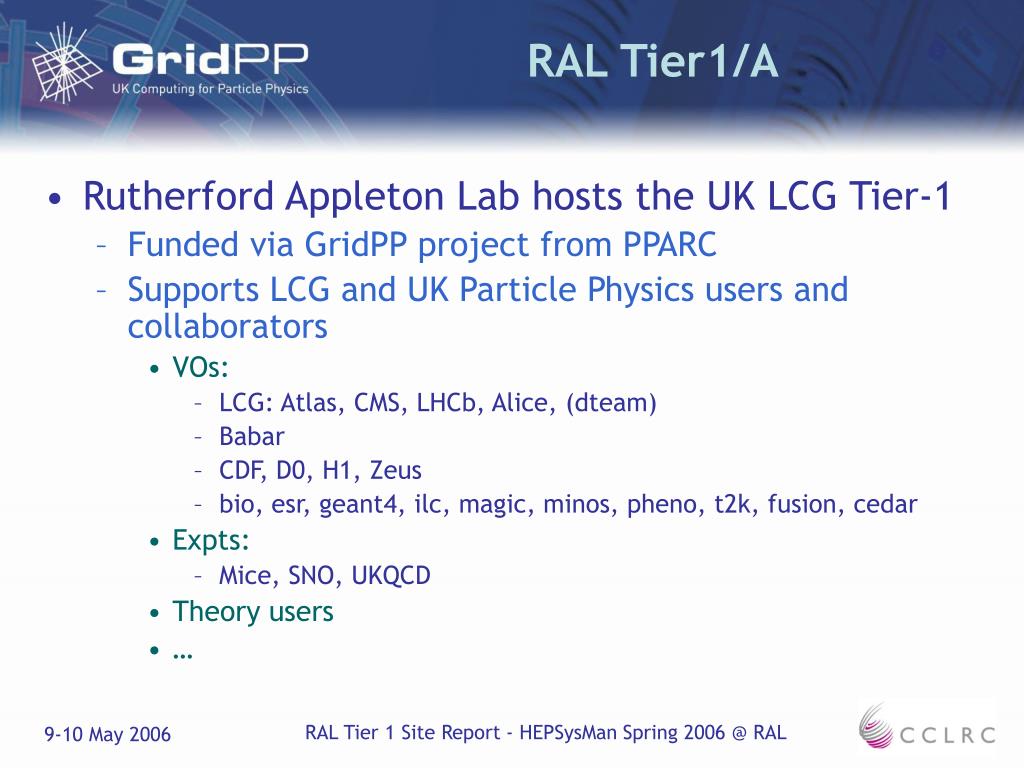 GridPP
UK Computing for Particle Physics

RAL Tier1/A

• Rutherford Appleton Lab hosts the UK LCG Tier-1
– Funded via GridPP project from PPARC
– Supports LCG and UK Particle Physics users and collaborators
• VOs:
– LCG: Atlas, CMS, LHCb, Alice, (dteam)
– Babar
– CDF, D0, H1, Zeus
– bio, esr, geant4, ilc, magic, minos, pheno, t2k, fusion, cedar
• Expts:
– Mice, SNO, UKQCD
• Theory users
• …

9-10 May 2006

RAL Tier 1 Site Report - HEPSysMan Spring 2006 @ RAL

CCLRC